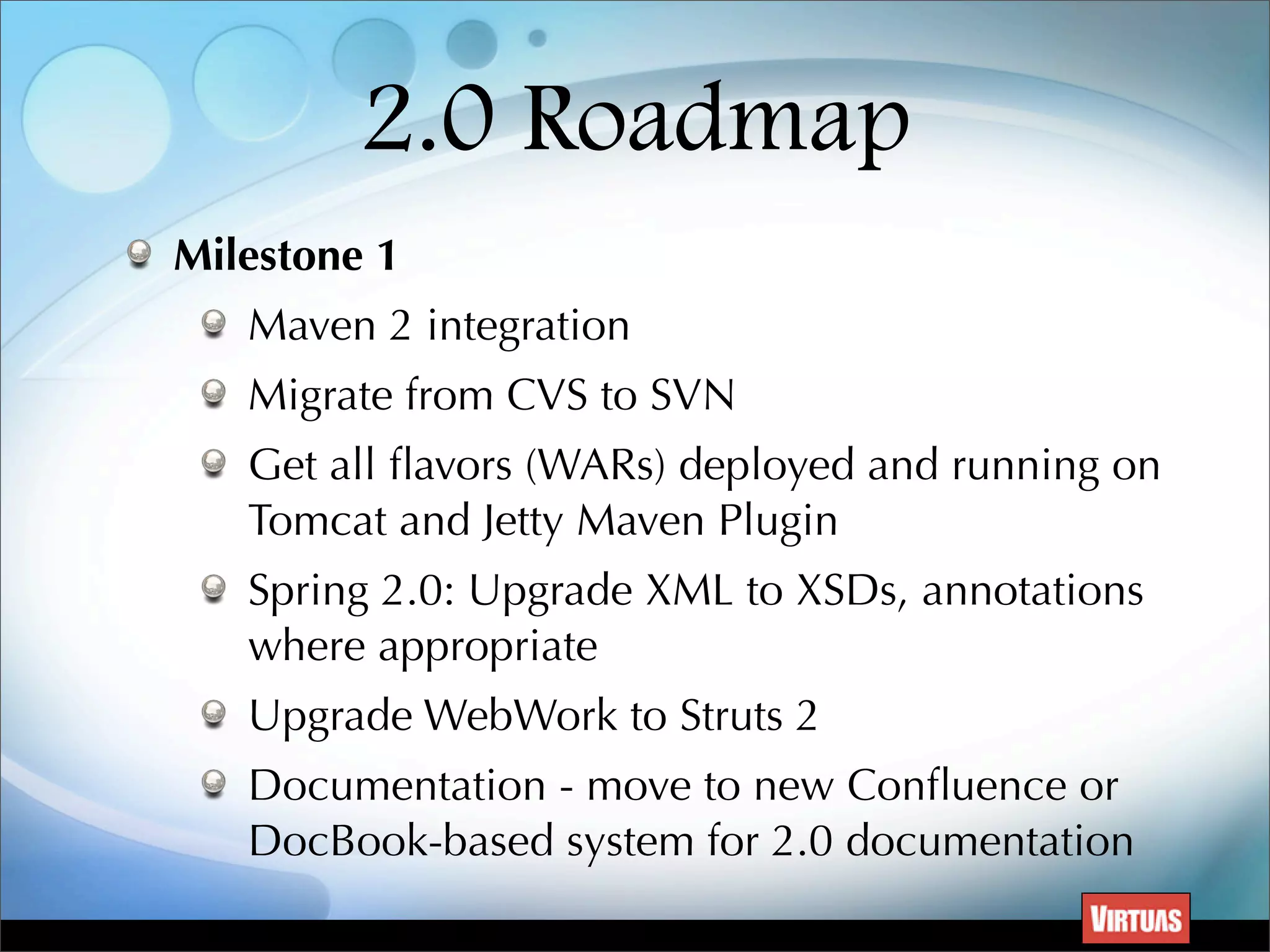 2.0 Roadmap

Milestone 1

Maven 2 integration

Migrate from CVS to SVN

Get all flavors (WARs) deployed and running on Tomcat and Jetty Maven Plugin

Spring 2.0: Upgrade XML to XSDs, annotations where appropriate

Upgrade WebWork to Struts 2

Documentation - move to new Confluence or DocBook-based system for 2.0 documentation

VIRTUAS